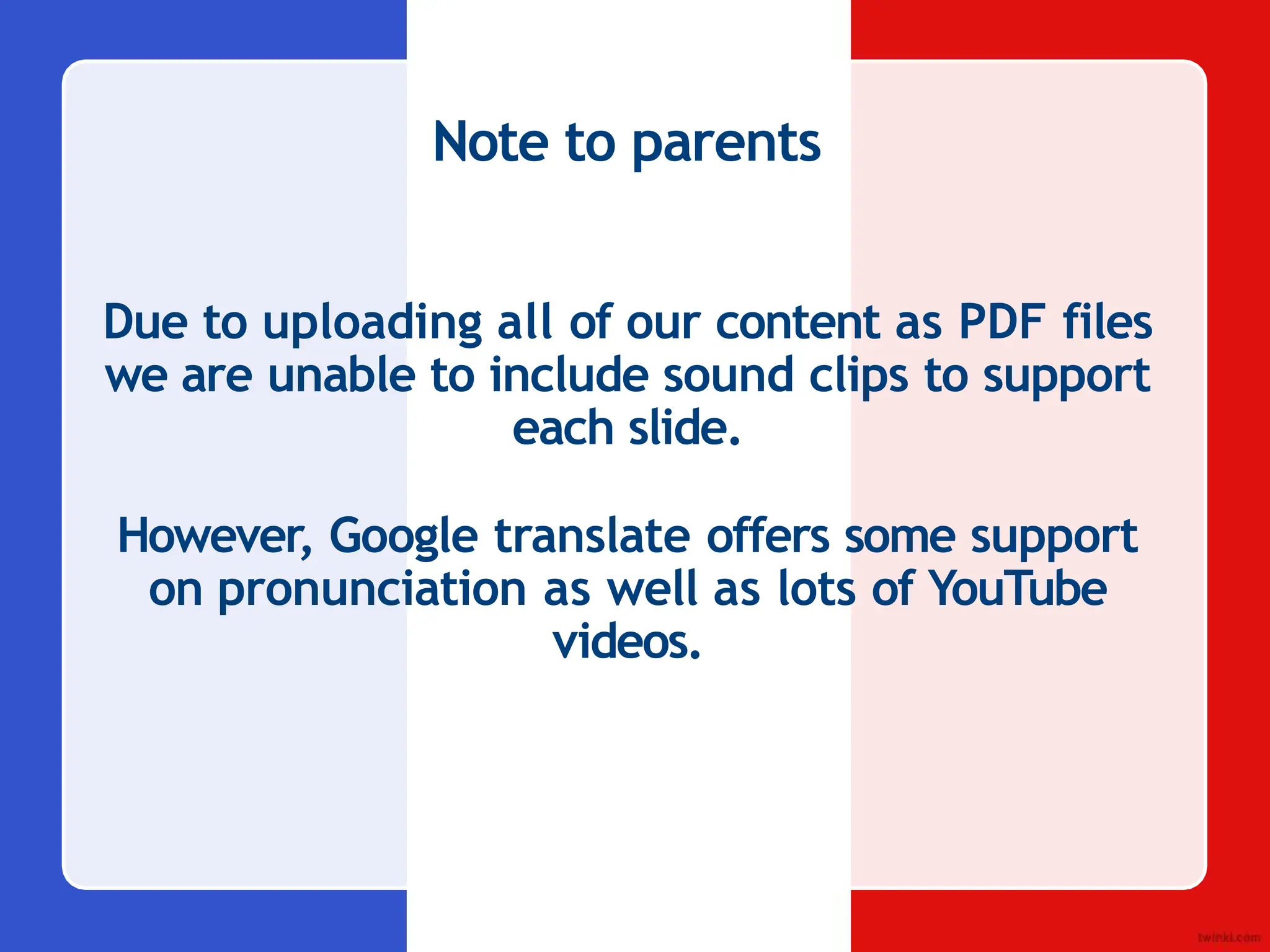 Note to parents

Due to uploading all of our content as PDF files we are unable to include sound clips to support each slide.

However, Google translate offers some support on pronunciation as well as lots of YouTube videos.

twinkl.com